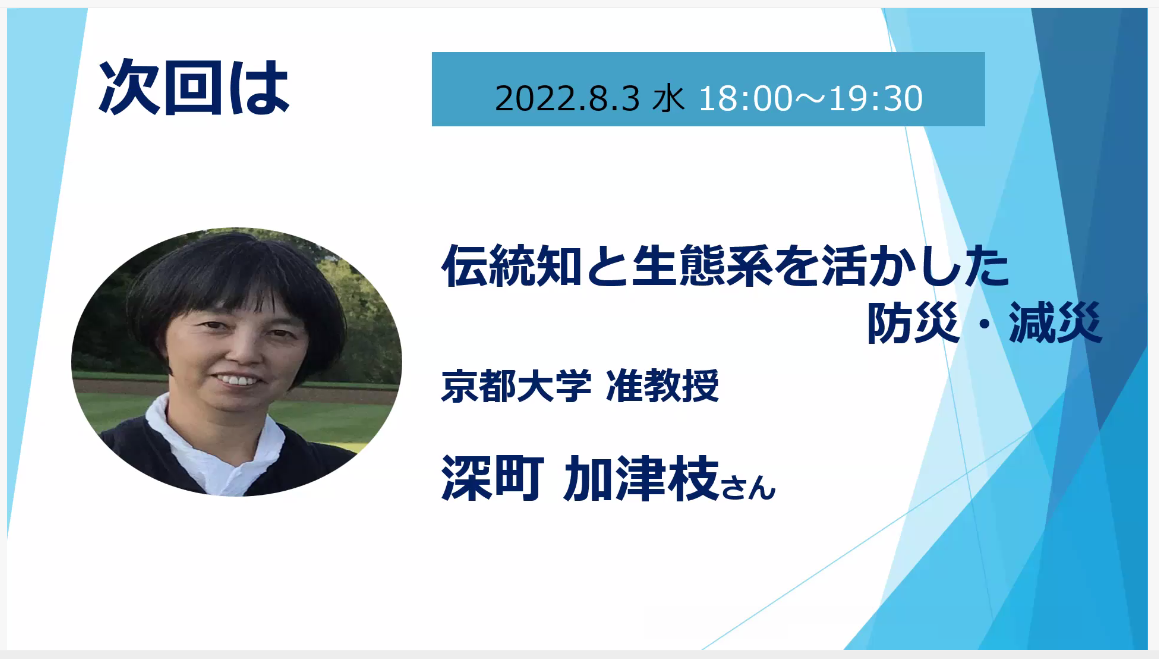 次回は

2022.8.3 水 18:00～19:30

伝統知と生態系を活かした
防災・減災

京都大学 准教授

深町 加津枝さん